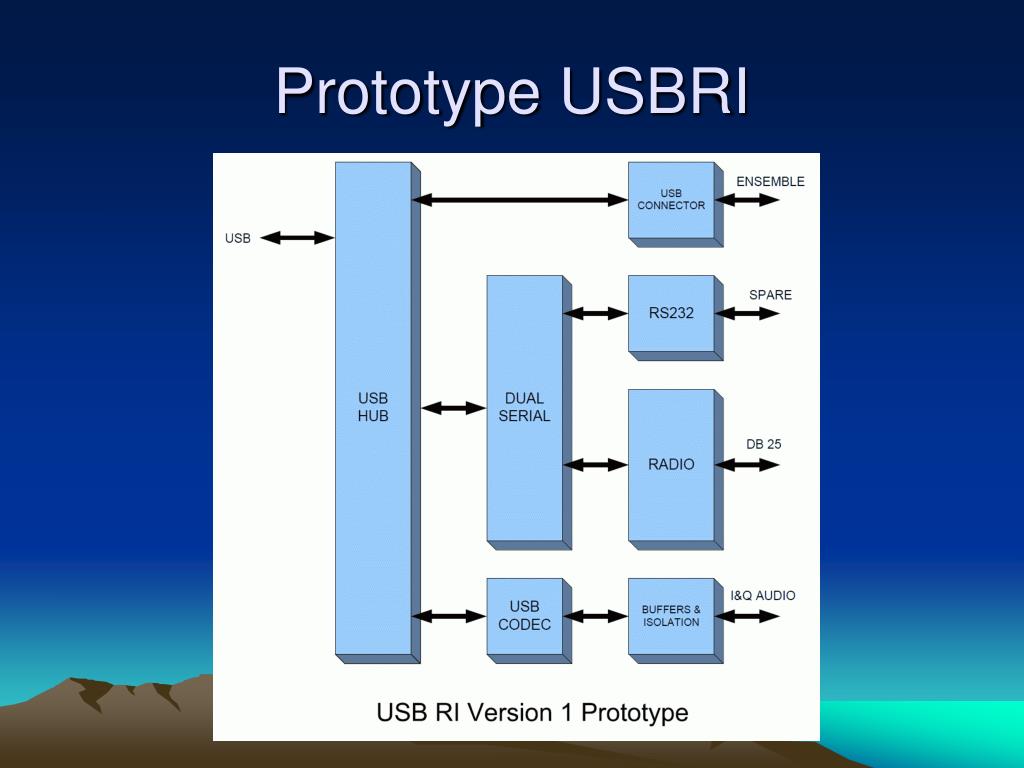 Prototype USBRI

USB

USB HUB

USB CONNECTOR

ENSEMBLE

DUAL SERIAL

RS232

SPARE

RADIO

DB 25

USB CODEC

BUFFERS & ISOLATION

I&Q AUDIO

USB RI Version 1 Prototype